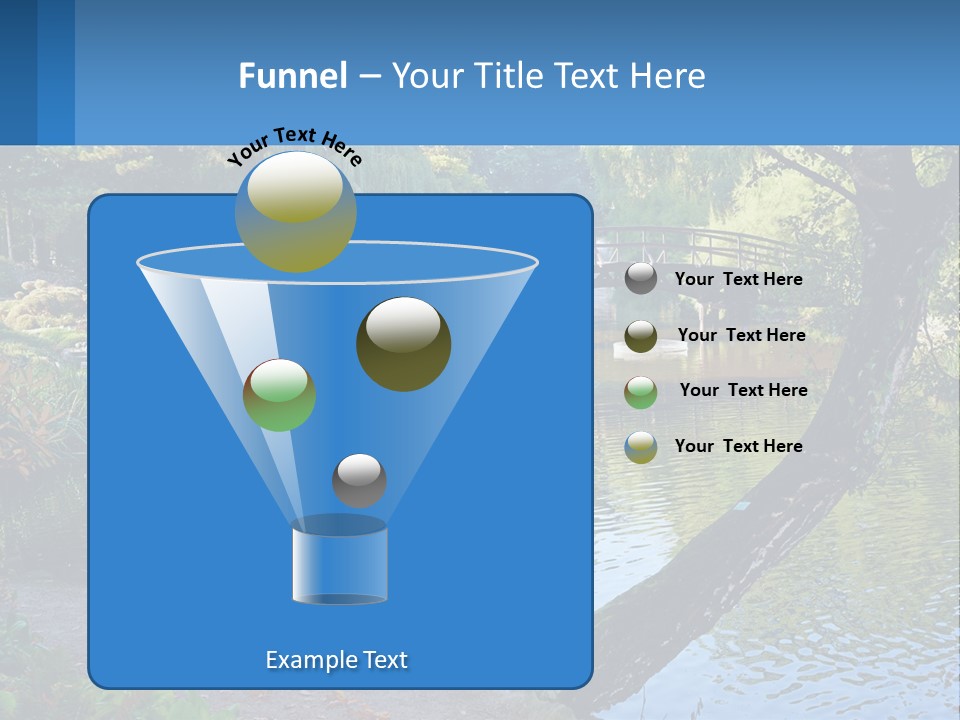 Funnel – Your Title Text Here

Your Text Here

Your Text Here

Your Text Here

Your Text Here

Your Text Here

Example Text